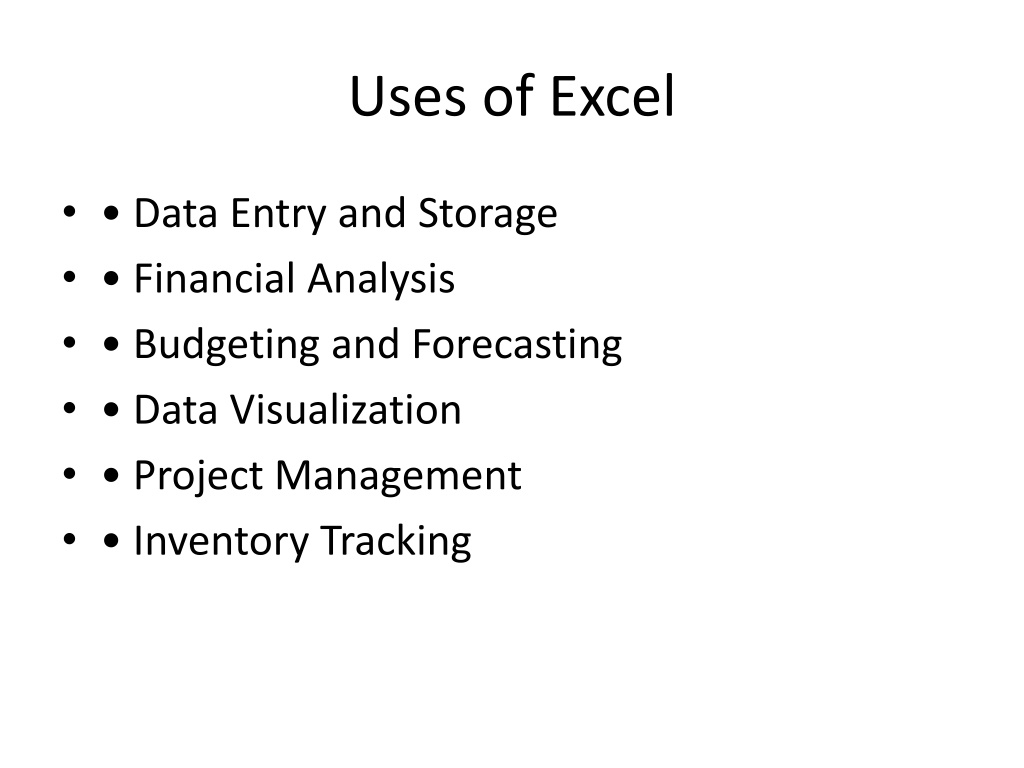 Uses of Excel

• • Data Entry and Storage
• • Financial Analysis
• • Budgeting and Forecasting
• • Data Visualization
• • Project Management
• • Inventory Tracking